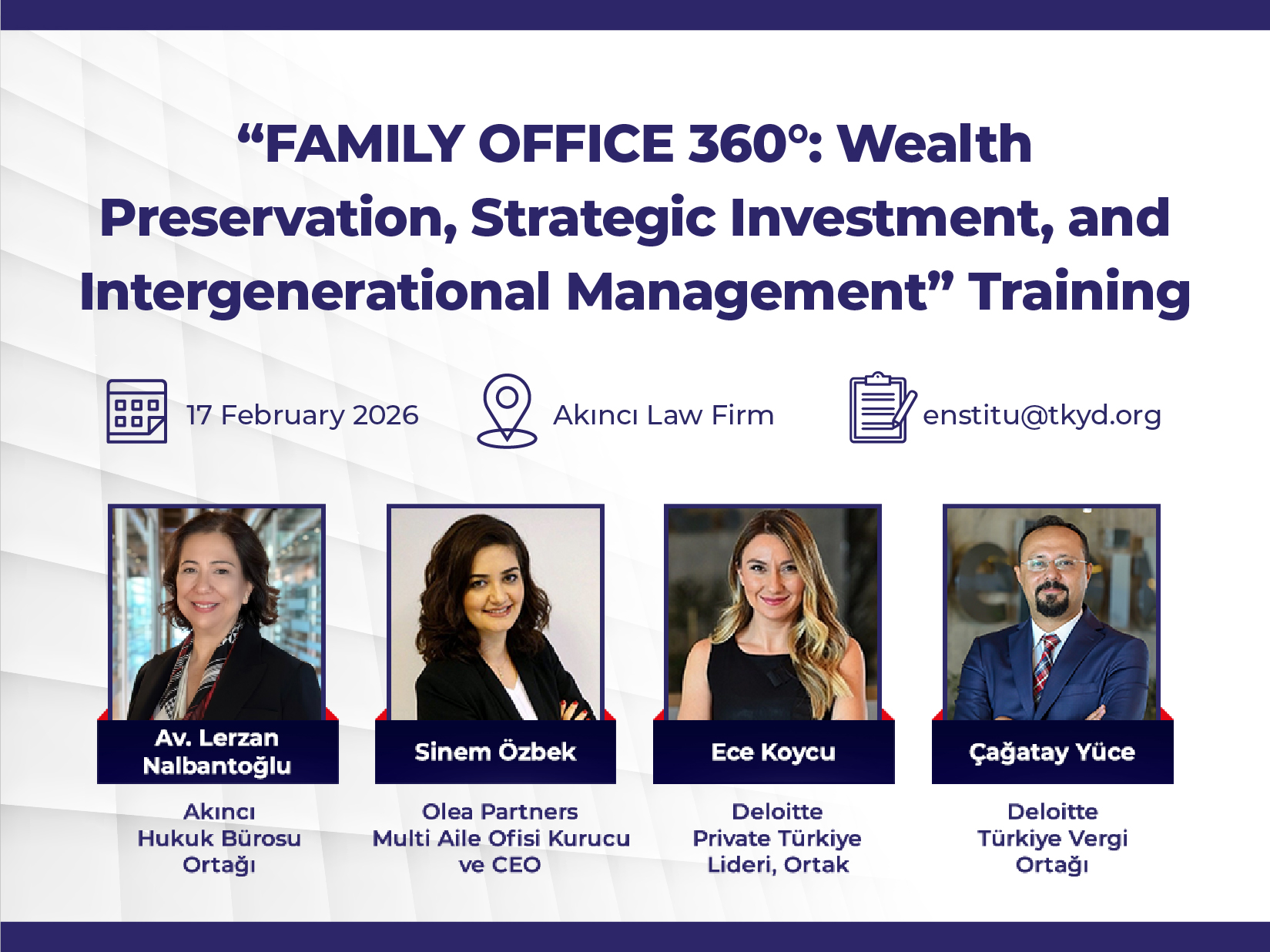 “FAMILY OFFICE 360°: Wealth Preservation, Strategic Investment, and Intergenerational Management” Training

17 February 2026

Akıncı Law Firm

enstitu@tkyd.org

Av. Lerzan Nalbantoğlu

Akıncı Hukuk Bürosu Ortağı

Sinem Özbek

Olea Partners Multi Aile Ofisi Kurucu ve CEO

Ece Koycu

Deloitte Private Türkiye Lideri, Ortak

Çağatay Yüce

Deloitte Türkiye Vergi Ortağı